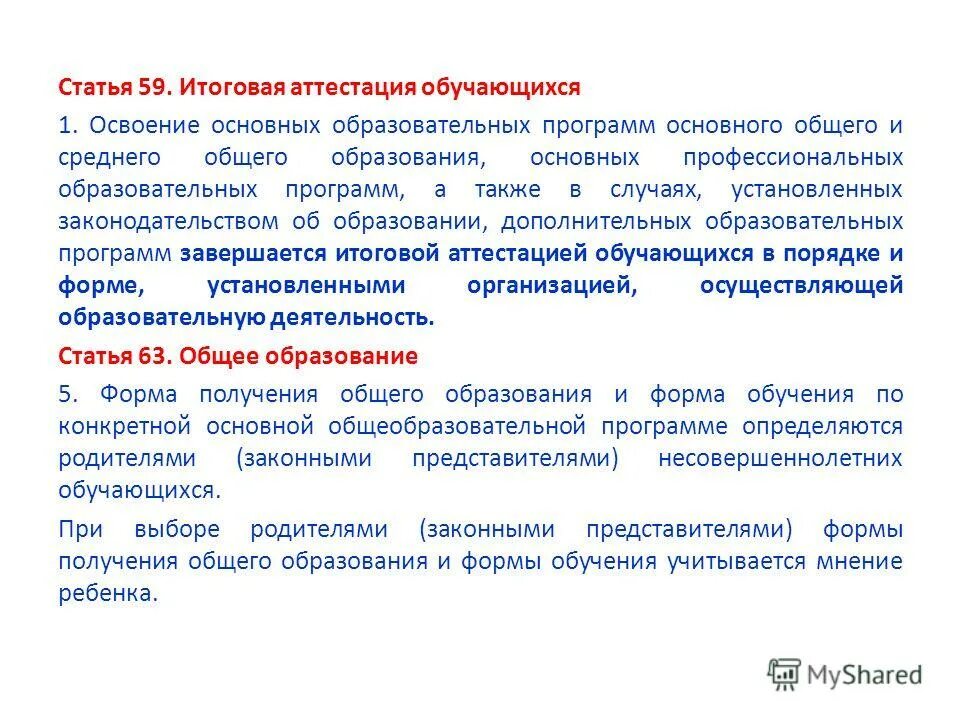 Статья 59. Итоговая аттестация обучающихся

1. Освоение основных образовательных программ основного общего и среднего общего образования, основных профессиональных образовательных программ, а также в случаях, установленных законодательством об образовании, дополнительных образовательных программ завершается итоговой аттестацией обучающихся в порядке и форме, установленными организацией, осуществляющей образовательную деятельность.

Статья 63. Общее образование

5. Форма получения общего образования и форма обучения по конкретной основной общеобразовательной программе определяются родителями (законными представителями) несовершеннолетних обучающихся.

При выборе родителями (законными представителями) формы получения общего образования и формы обучения учитывается мнение ребенка.

MyShared